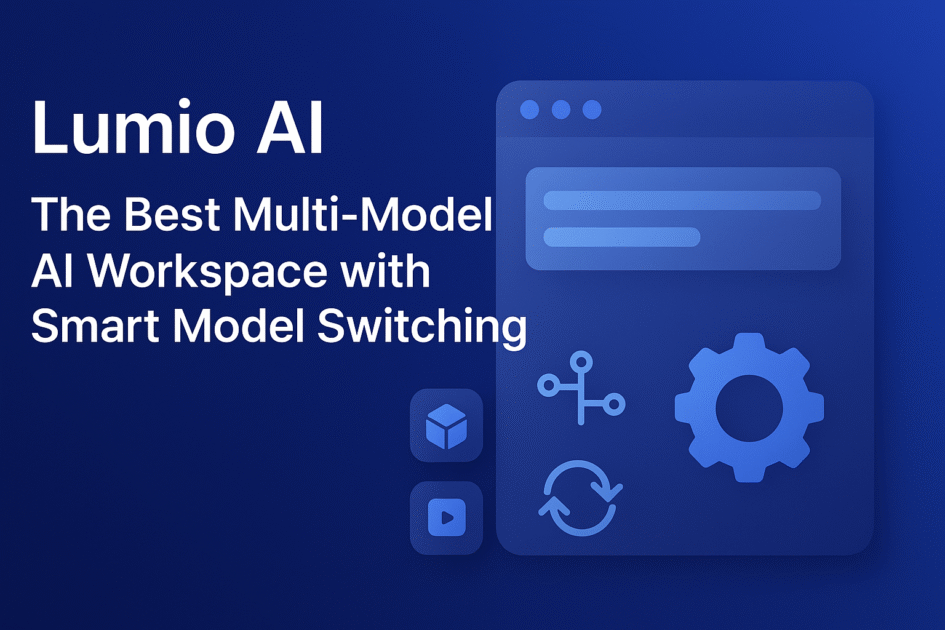 Lumio AI

The Best Multi-Model AI Workspace with Smart Model Switching